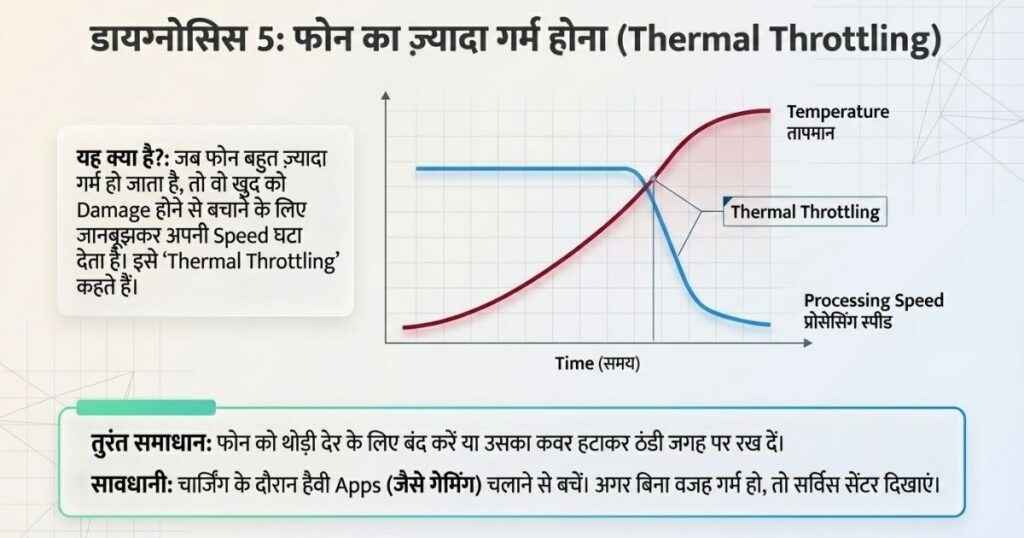 डायग्नोसिस 5: फोन का ज़्यादा गर्म होना (Thermal Throttling)

यह क्या है?: जब फोन बहुत ज़्यादा गर्म हो जाता है, तो वो खुद को Damage होने से बचाने के लिए जानबूझकर अपनी Speed घटा देता है। इसे 'Thermal Throttling' कहते हैं।

Temperature
तापमान

Thermal Throttling

Processing Speed
प्रोसेसिंग स्पीड

Time (समय)

तुरंत समाधान: फोन को थोड़ी देर के लिए बंद करें या उसका कवर हटाकर ठंडी जगह पर रख दें।

सावधानी: चार्जिंग के दौरान हैवी Apps (जैसे गेमिंग) चलाने से बचें। अगर बिना वजह गर्म हो, तो सर्विस सेंटर दिखाएं।